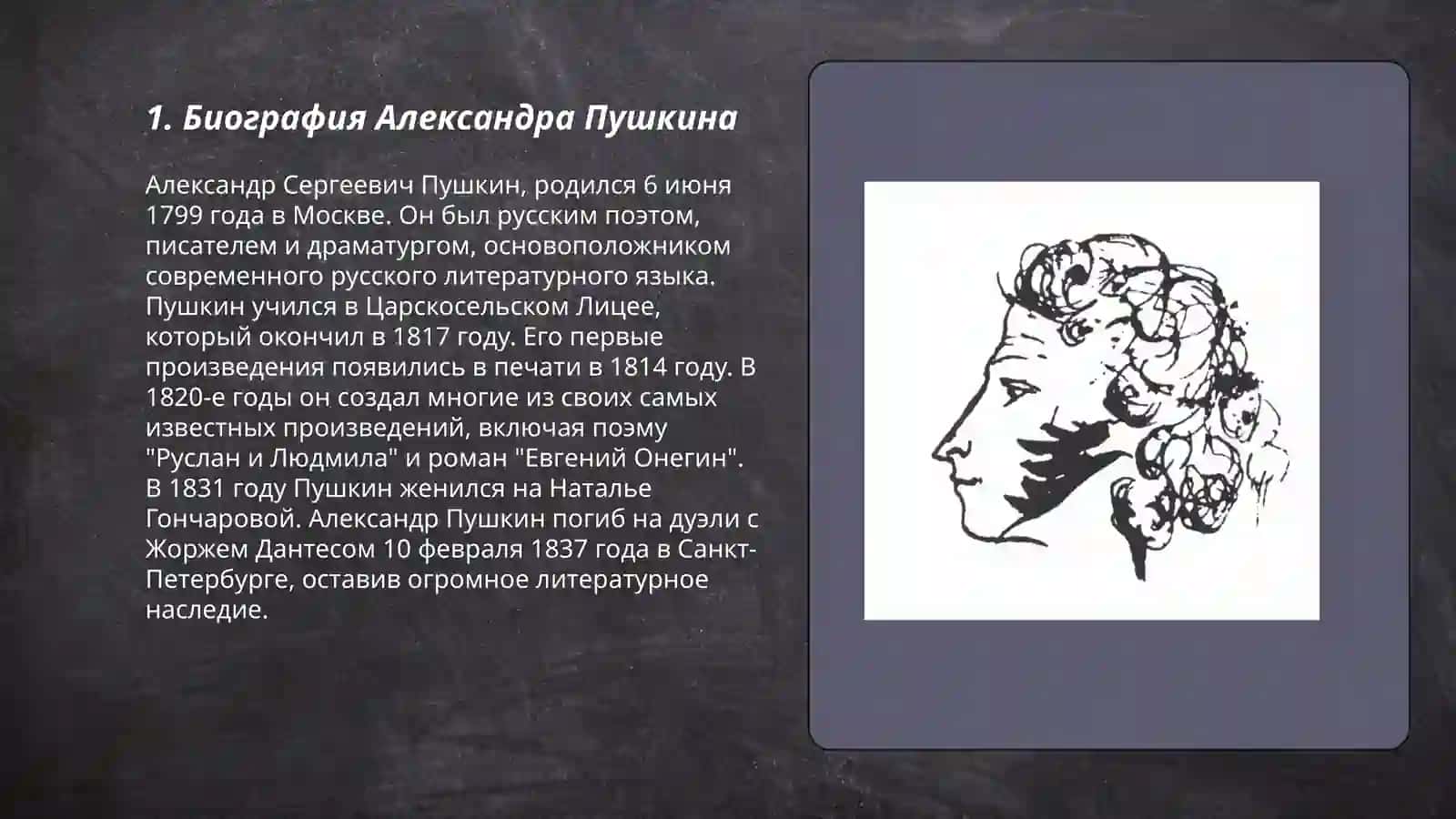 1. Биография Александра Пушкина

Александр Сергеевич Пушкин, родился 6 июня 1799 года в Москве. Он был русским поэтом, писателем и драматургом, основоположником современного русского литературного языка. Пушкин учился в Царскосельском Лицее, который окончил в 1817 году. Его первые произведения появились в печати в 1814 году. В 1820-е годы он создал многие из своих самых известных произведений, включая поэму "Руслан и Людмила" и роман "Евгений Онегин". В 1831 году Пушкин женился на Наталье Гончаровой. Александр Пушкин погиб на дуэли с Жоржем Дантесом 10 февраля 1837 года в Санкт-Петербурге, оставив огромное литературное наследие.